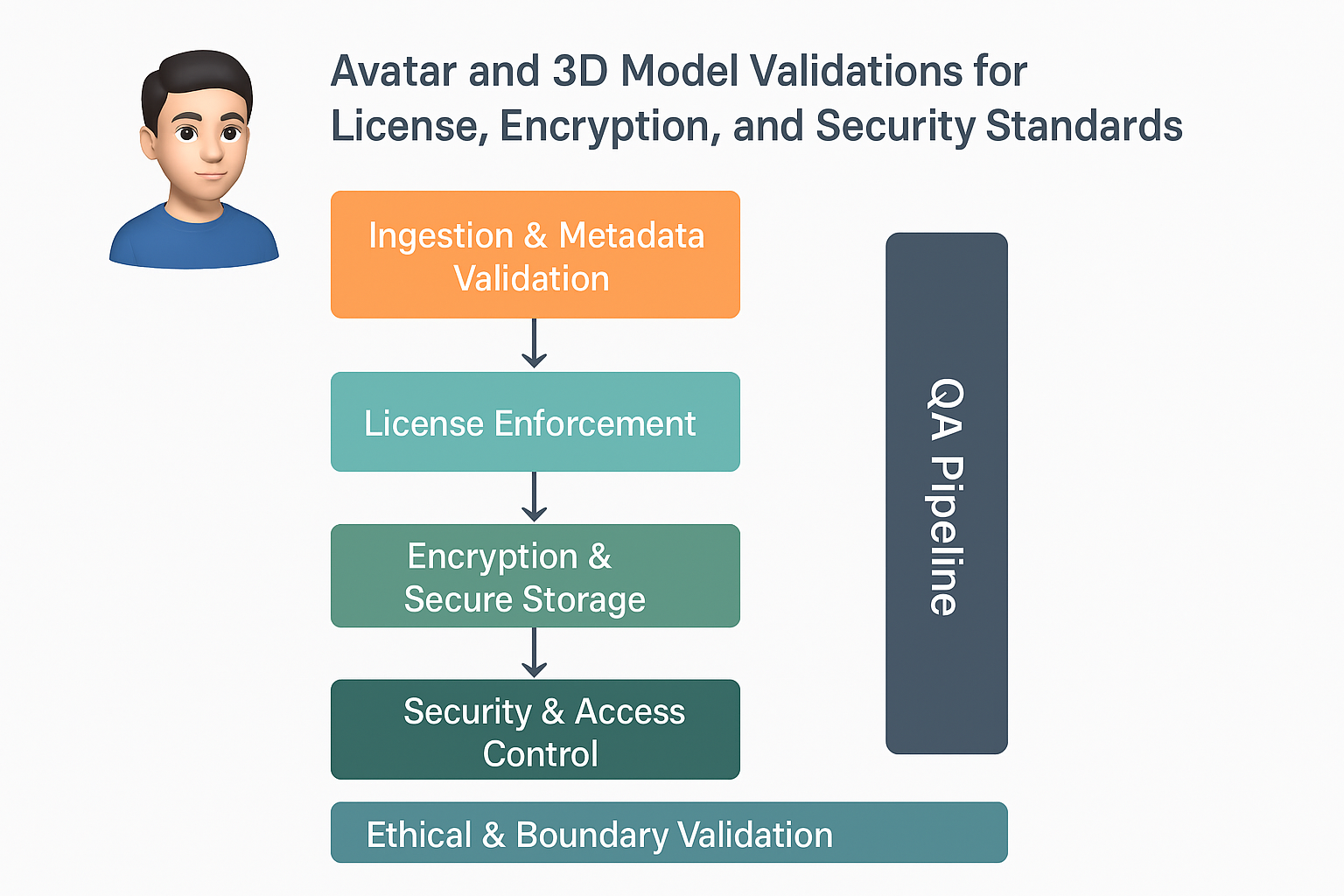 Avatar and 3D Model Validations for License, Encryption, and Security Standards

Ingestion & Metadata Validation

License Enforcement

Encryption & Secure Storage

Security & Access Control

QA Pipeline

Ethical & Boundary Validation